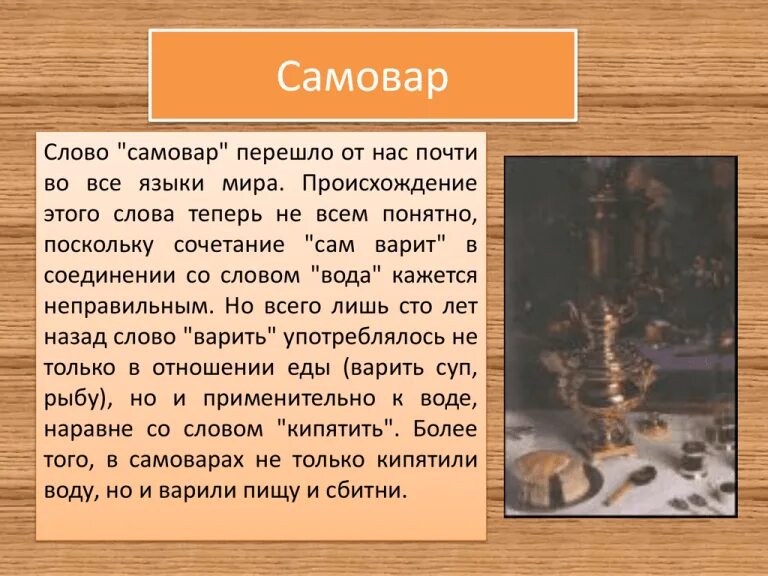 Самовар

Слово "самовар" перешло от нас почти во все языки мира. Происхождение этого слова теперь не всем понятно, поскольку сочетание "сам варит" в соединении со словом "вода" кажется неправильным. Но всего лишь сто лет назад слово "варить" употреблялось не только в отношении еды (варить суп, рыбу), но и применительно к воде, наравне со словом "кипятить". Более того, в самоварах не только кипятили воду, но и варили пищу и сбитни.